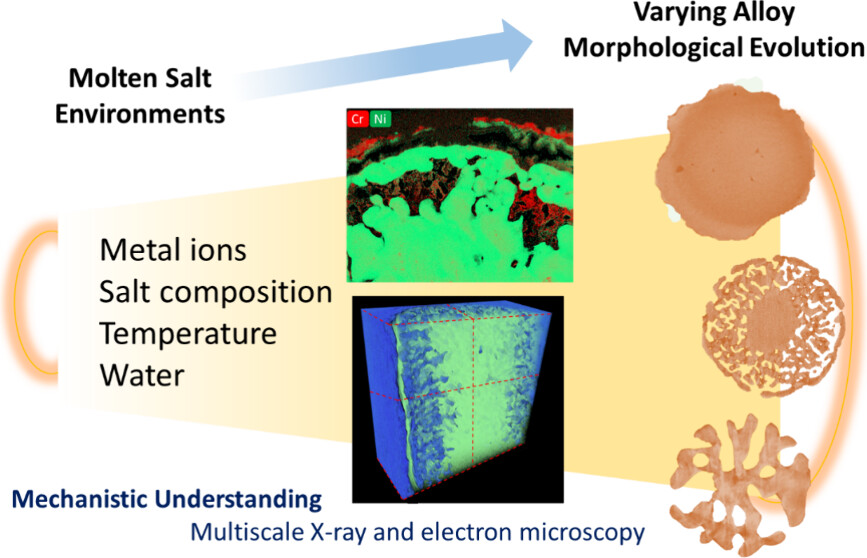 Molten Salt Environments

Varying Alloy Morphological Evolution

Cr Ni

Metal ions
Salt composition
Temperature
Water

Mechanistic Understanding
Multiscale X-ray and electron microscopy